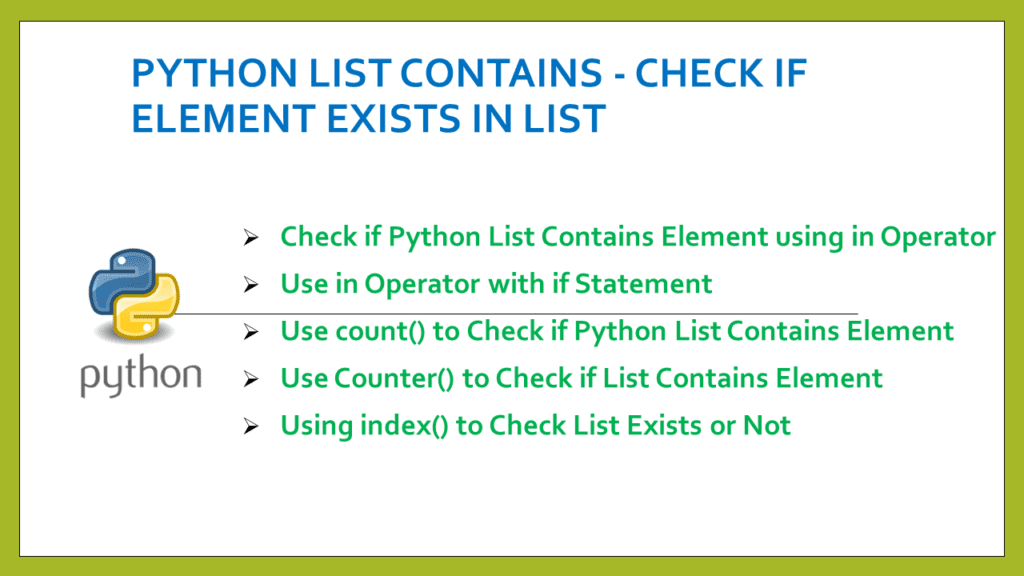 PYTHON LIST CONTAINS - CHECK IF ELEMENT EXISTS IN LIST

python

➢ Check if Python List Contains Element using in Operator
➢ Use in Operator with if Statement
➢ Use count() to Check if Python List Contains Element
➢ Use Counter() to Check if List Contains Element
➢ Using index() to Check List Exists or Not